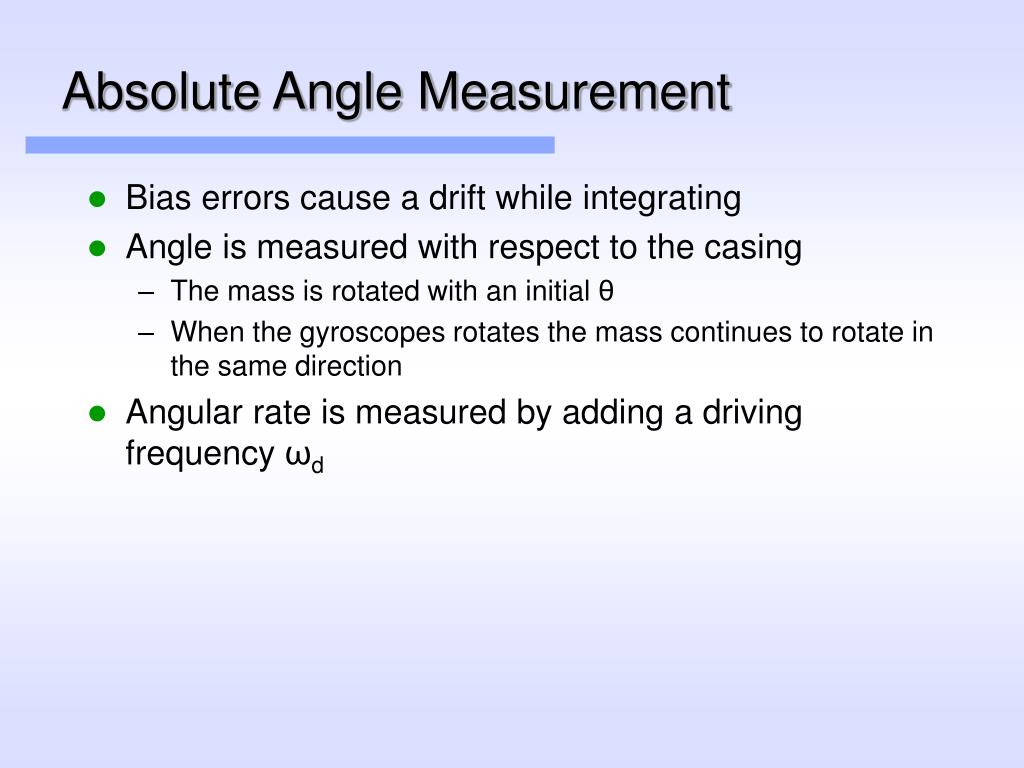 Absolute Angle Measurement

- Bias errors cause a drift while integrating
- Angle is measured with respect to the casing
  – The mass is rotated with an initial $\theta$
  – When the gyroscopes rotates the mass continues to rotate in the same direction
- Angular rate is measured by adding a driving frequency $\omega_d$